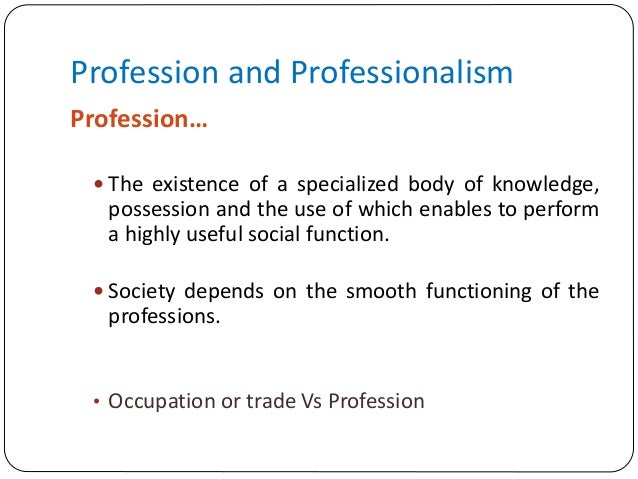 Profession and Professionalism

Profession…

• The existence of a specialized body of knowledge, possession and the use of which enables to perform a highly useful social function.

• Society depends on the smooth functioning of the professions.

• Occupation or trade Vs Profession